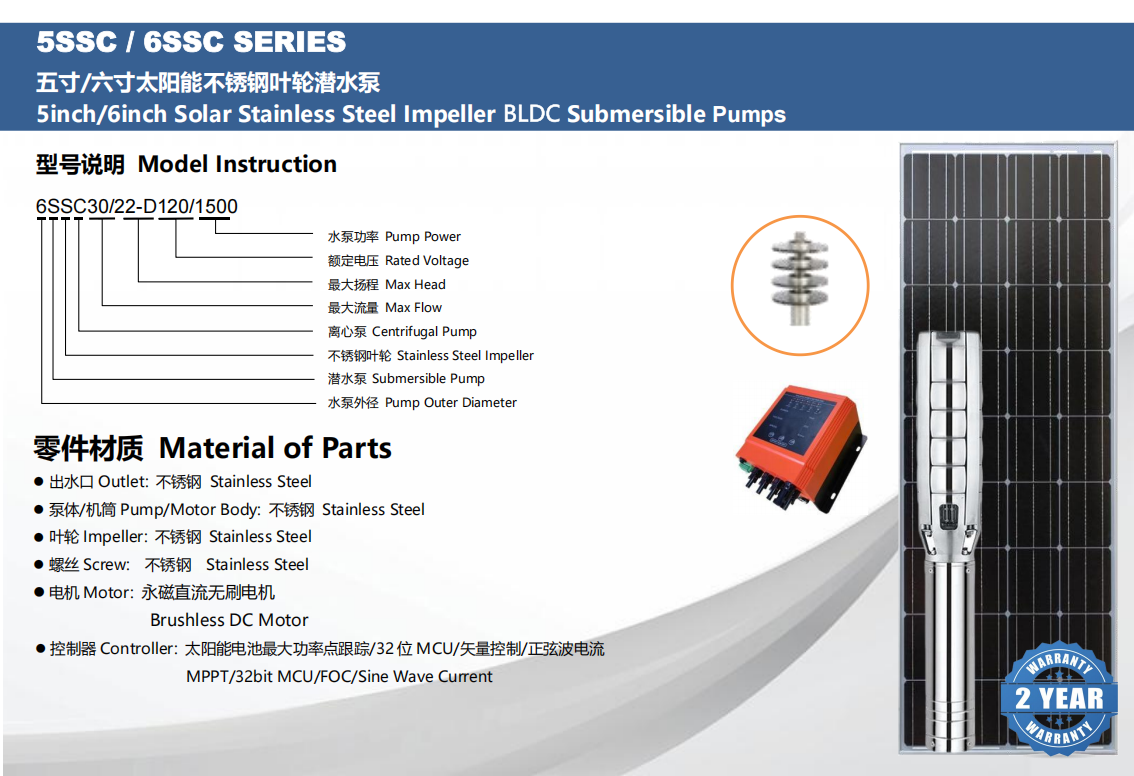 5SSC / 6SSC SERIES
五寸/六寸太阳能不锈钢叶轮潜水泵
5inch/6inch Solar Stainless Steel Impeller BLDC Submersible Pumps

型号说明 Model Instruction

6SSC30/22-D120/1500

水泵功率 Pump Power
额定电压 Rated Voltage
最大扬程 Max Head
最大流量 Max Flow
离心泵 Centrifugal Pump
不锈钢叶轮 Stainless Steel Impeller
潜水泵 Submersible Pump
水泵外径 Pump Outer Diameter

零件材质 Material of Parts

● 出水口 Outlet: 不锈钢 Stainless Steel
● 泵体/机筒 Pump/Motor Body: 不锈钢 Stainless Steel
● 叶轮 Impeller: 不锈钢 Stainless Steel
● 螺丝 Screw: 不锈钢 Stainless Steel
● 电机 Motor: 永磁直流无刷电机 Brushless DC Motor
● 控制器 Controller: 太阳能电池最大功率点跟踪/32 位 MCU/矢量控制/正弦波电流 MPPT/32bit MCU/FOC/Sine Wave Current

WARRANTY
2 YEAR
WARRANTY